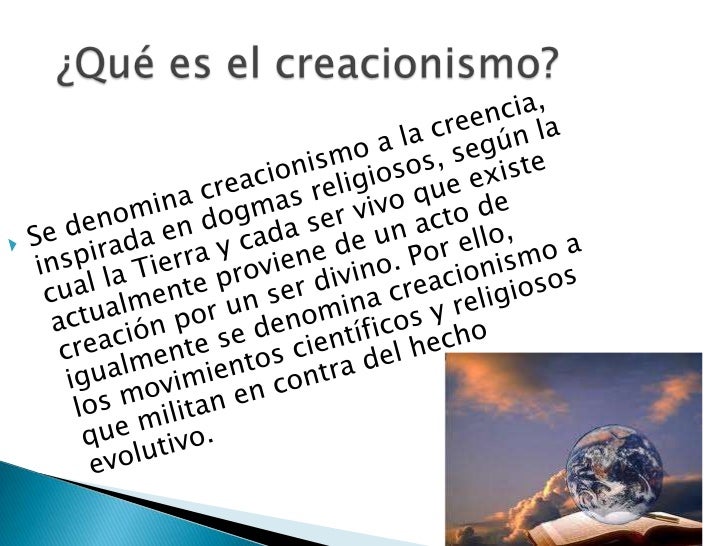 ¿Qué es el creacionismo?

Se denomina creacionismo a la creencia, inspirada en dogmas religiosos, según la cual la Tierra y cada ser vivo que existe actualmente proviene de un acto de creación por un ser divino. Por ello, igualmente se denomina creacionismo a los movimientos científicos y religiosos que militan en contra del hecho evolutivo.